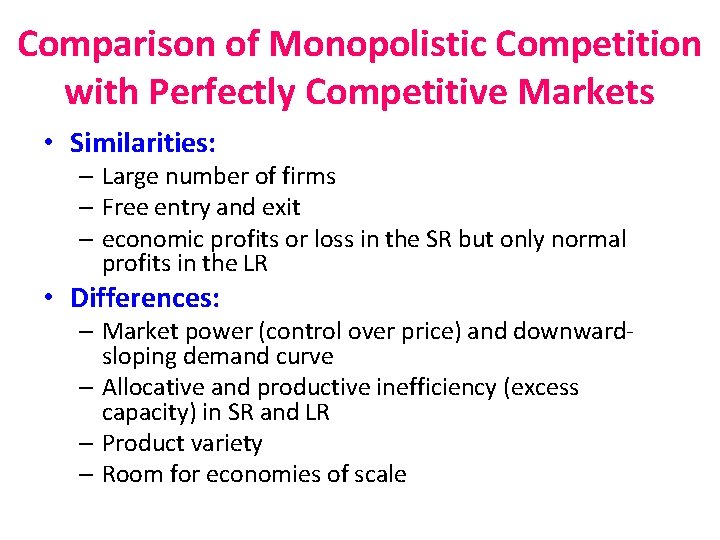 Comparison of Monopolistic Competition with Perfectly Competitive Markets

• Similarities:
– Large number of firms
– Free entry and exit
– economic profits or loss in the SR but only normal profits in the LR

• Differences:
– Market power (control over price) and downward-sloping demand curve
– Allocative and productive inefficiency (excess capacity) in SR and LR
– Product variety
– Room for economies of scale